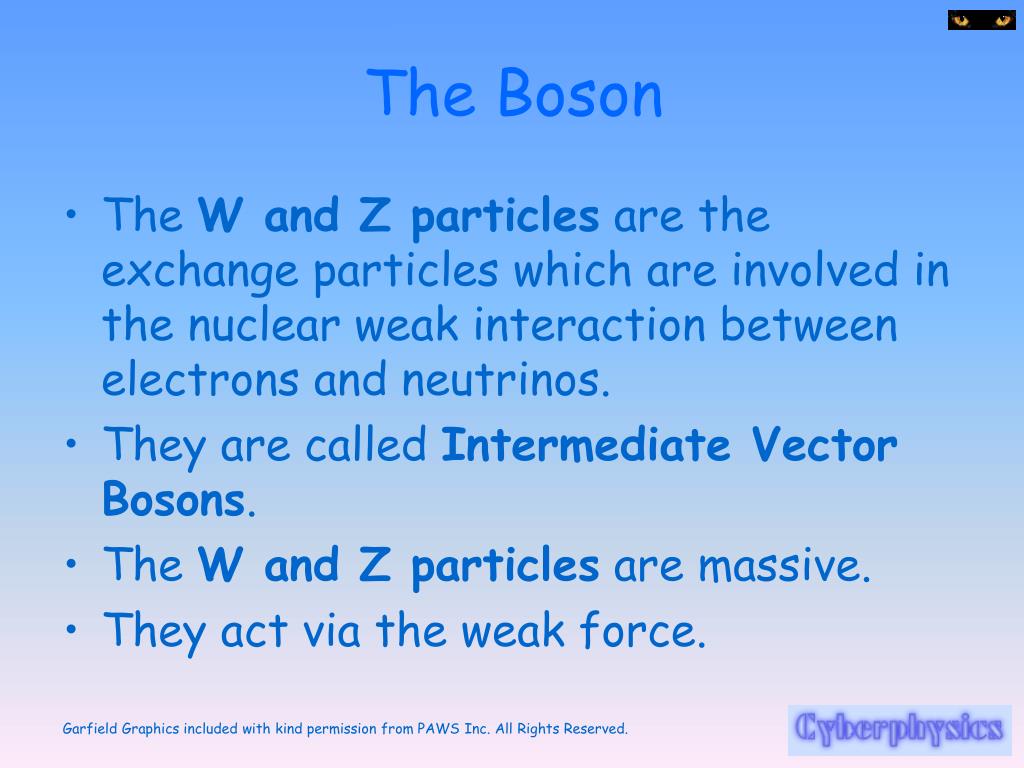 The Boson

• The W and Z particles are the exchange particles which are involved in the nuclear weak interaction between electrons and neutrinos.
• They are called Intermediate Vector Bosons.
• The W and Z particles are massive.
• They act via the weak force.

Garfield Graphics included with kind permission from PAWS Inc. All Rights Reserved.

Cyberphysics